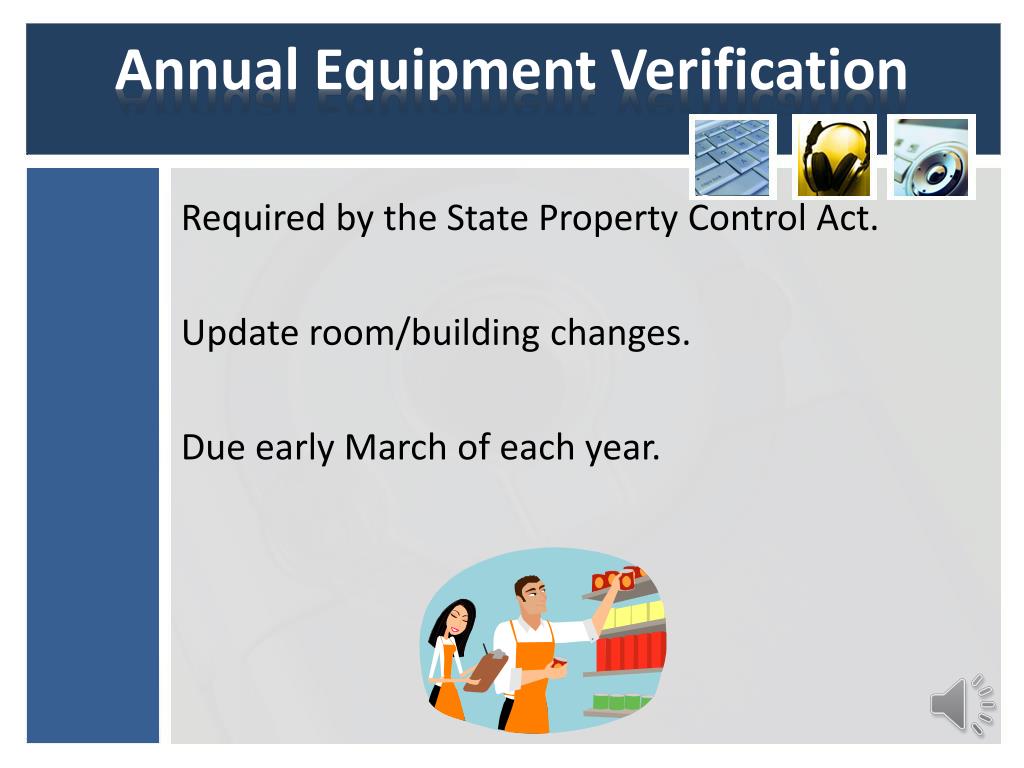 Annual Equipment Verification

Required by the State Property Control Act.

Update room/building changes.

Due early March of each year.